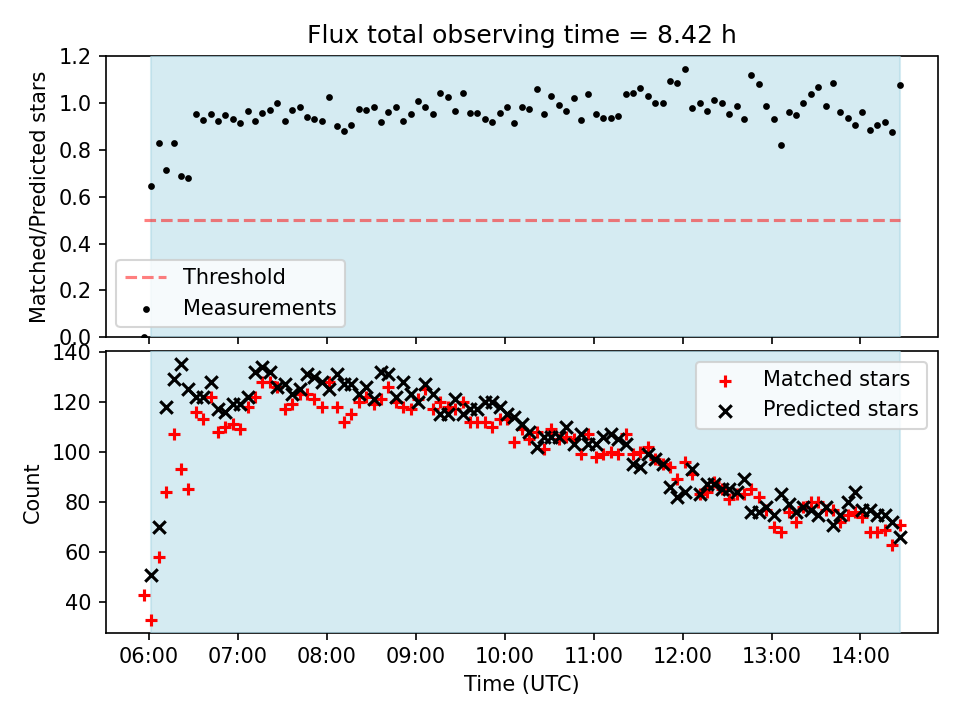 Flux total observing time = 8.42 h

Matched/Predicted stars

1.2
1.0
0.8
0.6
0.4
0.2
0.0

Threshold
Measurements

Count

140
120
100
80
60
40

Matched stars
Predicted stars

06:00 07:00 08:00 09:00 10:00 11:00 12:00 13:00 14:00

Time (UTC)